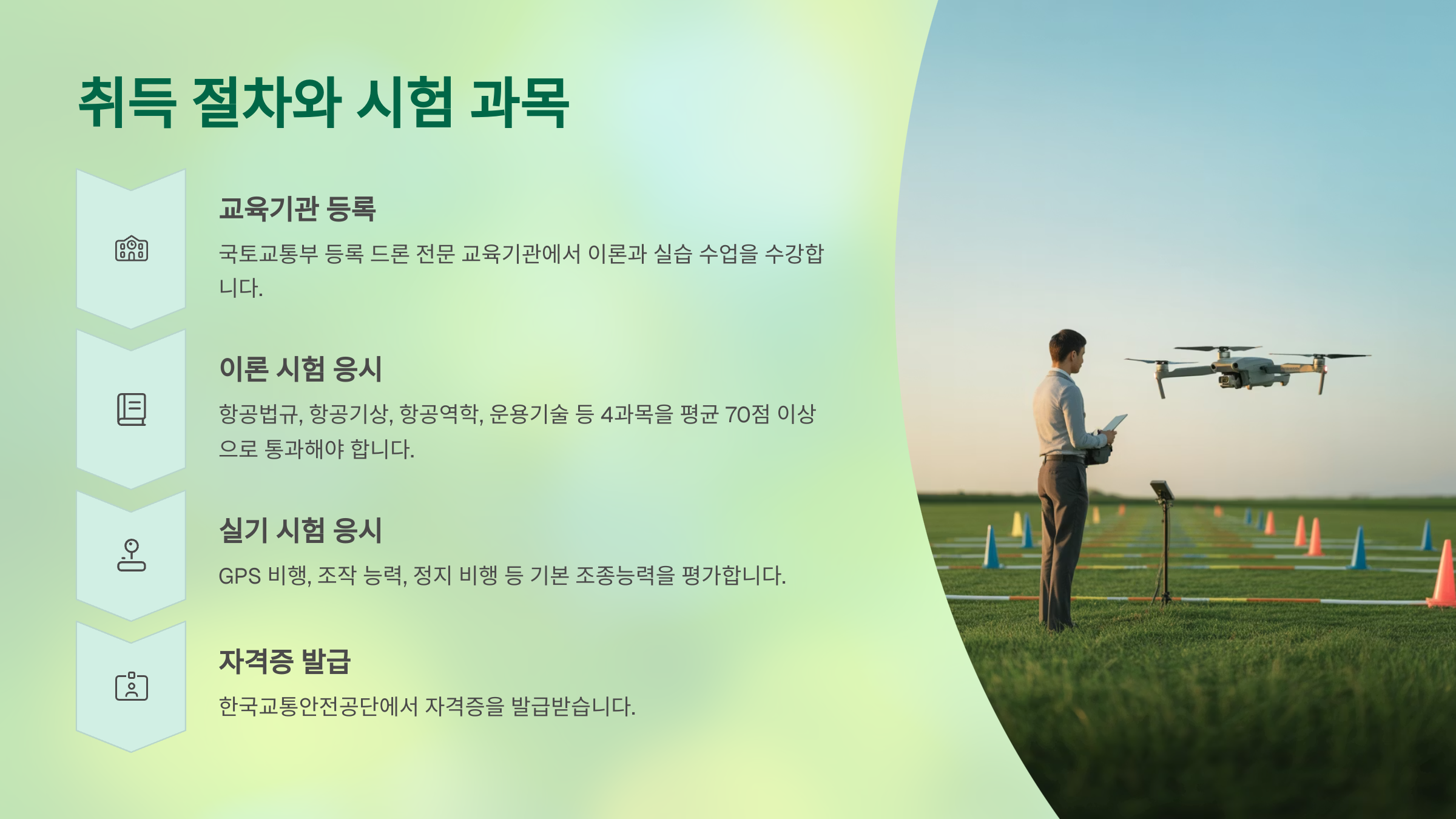 취득 절차와 시험 과목

교육기관 등록

국토교통부 등록 드론 전문 교육기관에서 이론과 실습 수업을 수강합니다.

이론 시험 응시

항공법규, 항공기상, 항공역학, 운용기술 등 4과목을 평균 70점 이상으로 통과해야 합니다.

실기 시험 응시

GPS 비행, 조작 능력, 정지 비행 등 기본 조종능력을 평가합니다.

자격증 발급

한국교통안전공단에서 자격증을 발급받습니다.